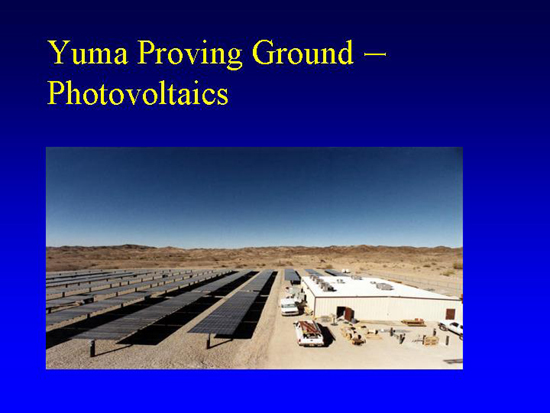 Yuma Proving Ground – Photovoltaics